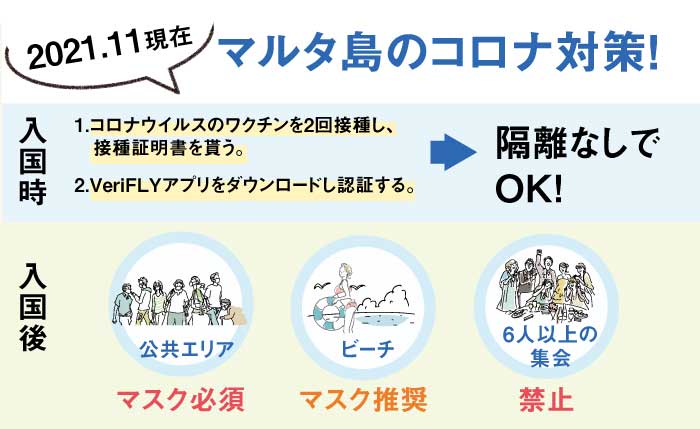 2021.11現在

マルタ島のコロナ対策!

入国時

1.コロナウイルスのワクチンを2回接種し、接種証明書を貰う。

2.VeriFLYアプリをダウンロードし認証する。

隔離なしでOK!

入国後

公共エリア

マスク必須

ビーチ

マスク推奨

6人以上の集会

禁止